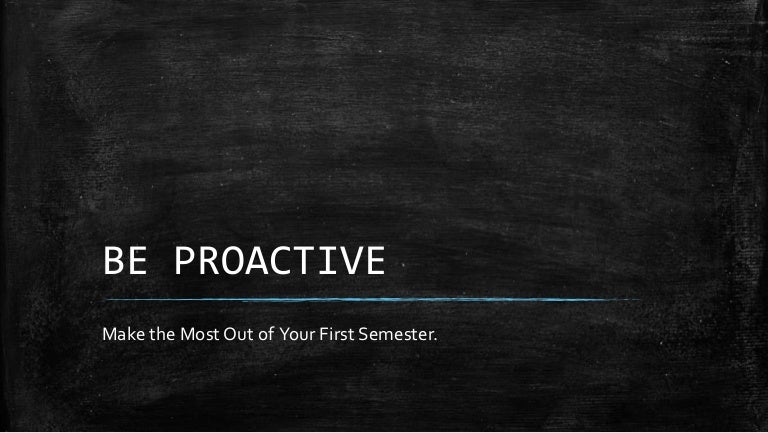 BE PROACTIVE

Make the Most Out of Your First Semester.